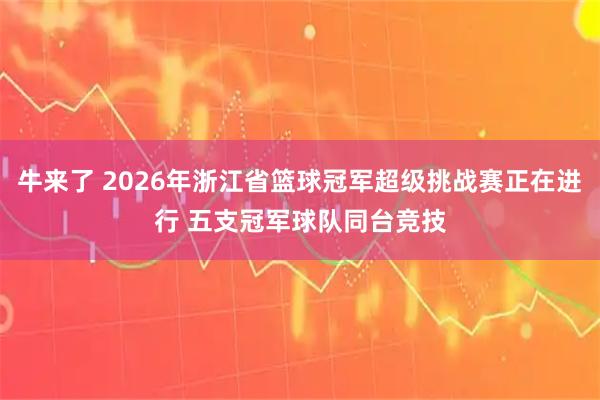 牛来了 2026年浙江省篮球冠军超级挑战赛正在进行 五支冠军球队同台竞技